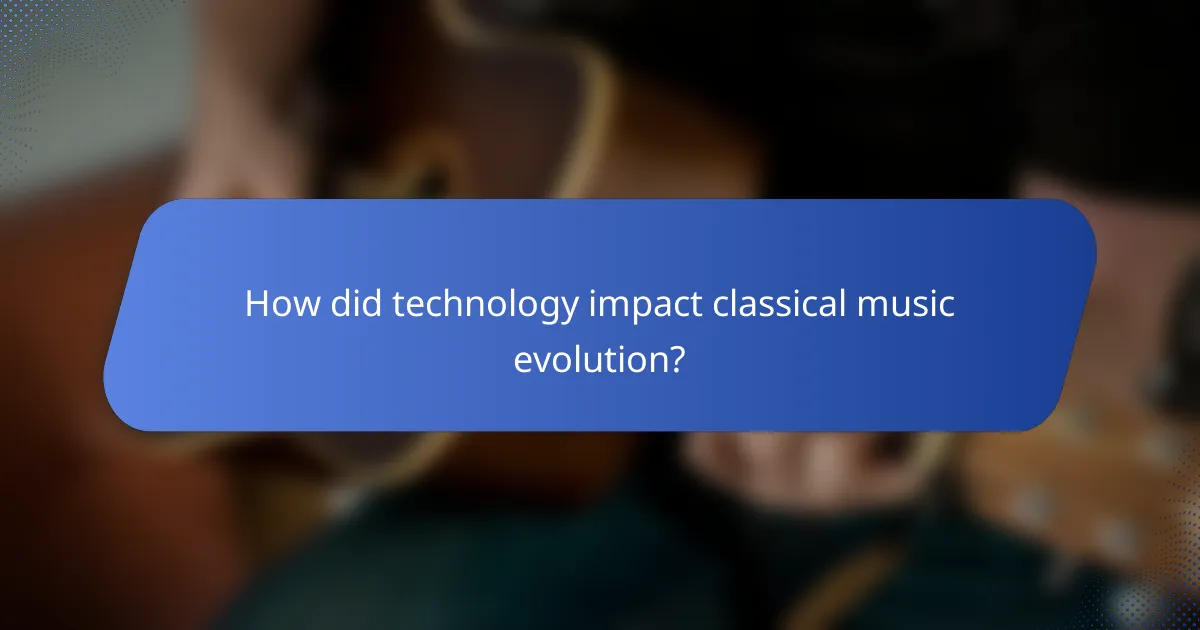 How did technology impact classical music evolution?